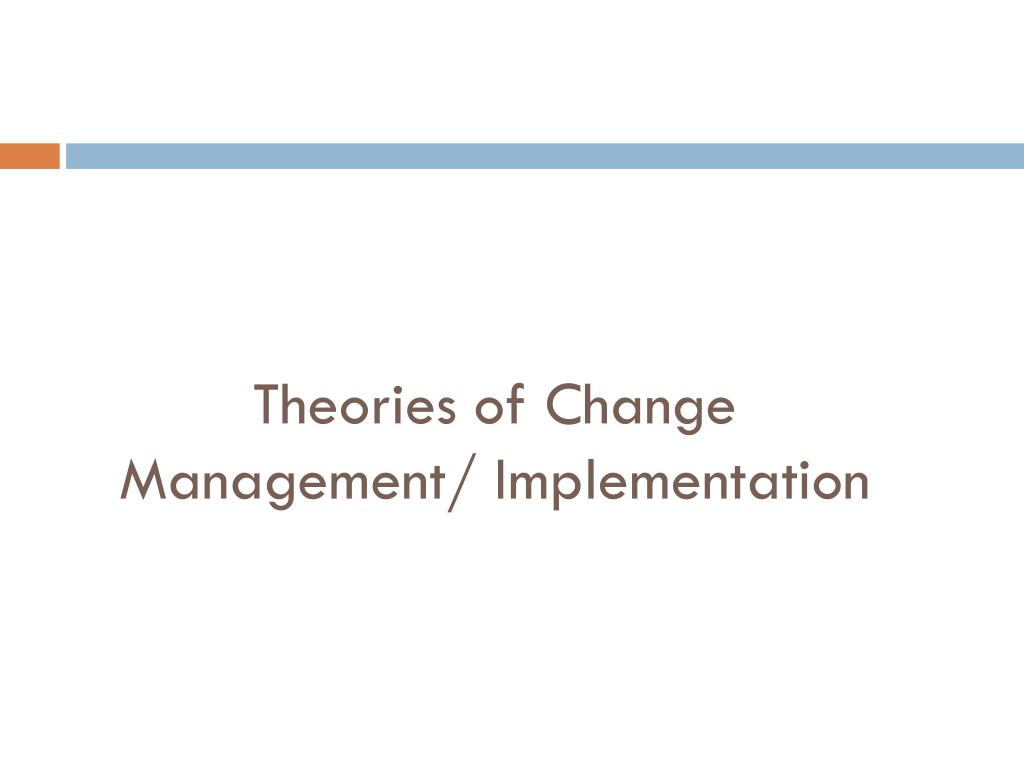 Theories of Change Management/ Implementation